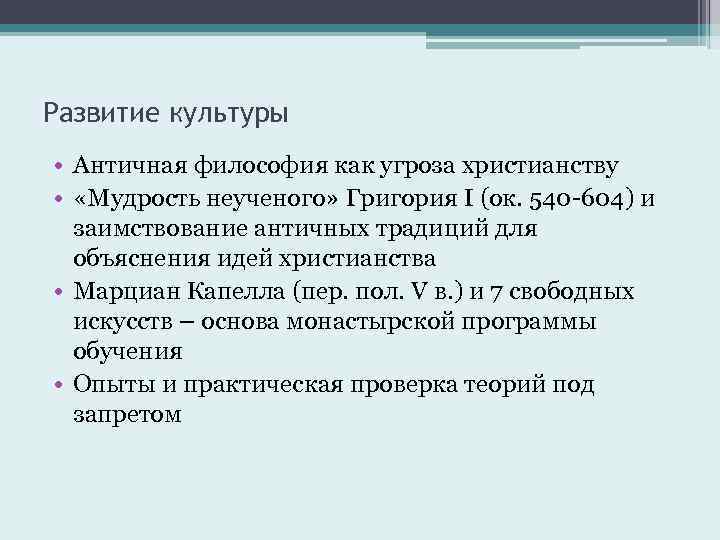 Развитие культуры

• Античная философия как угроза христианству
• «Мудрость неученого» Григория I (ок. 540-604) и заимствование античных традиций для объяснения идей христианства
• Марциан Капелла (пер. пол. V в.) и 7 свободных искусств – основа монастырской программы обучения
• Опыты и практическая проверка теорий под запретом